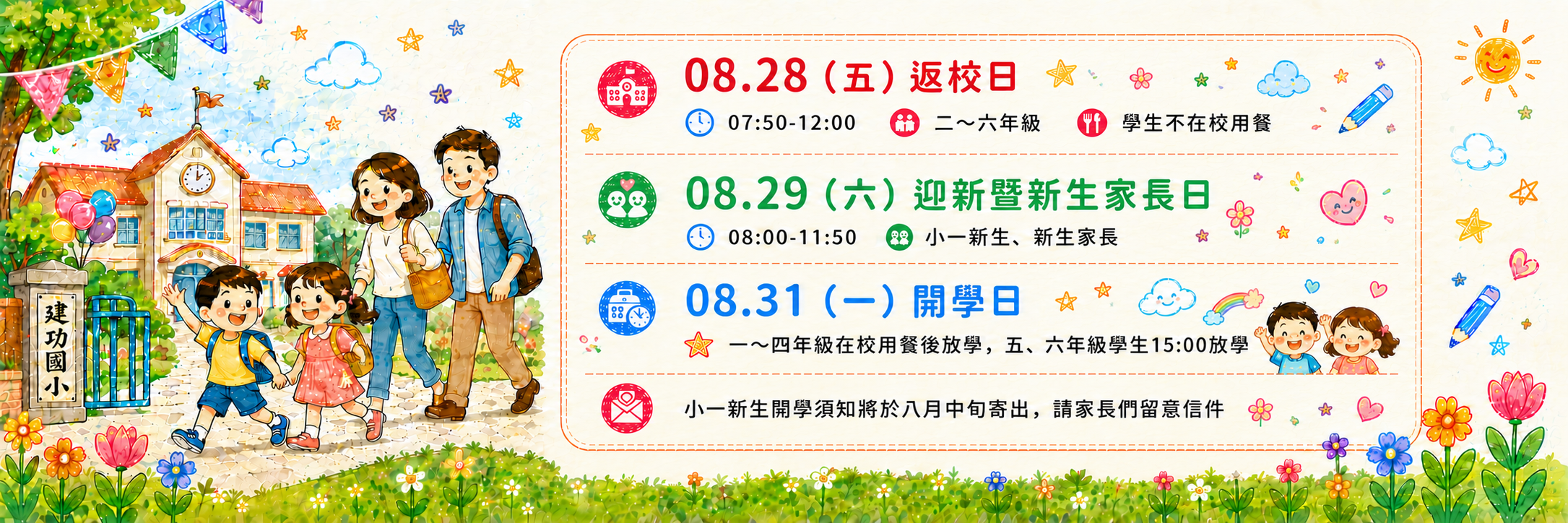 建功國小

08.28（五）返校日

07:50-12:00 二～六年級 學生不在校用餐

08.29（六）迎新暨新生家長日

08:00-11:50 小一新生、新生家長

08.31（一）開學日

一～四年級在校用餐後放學，五、六年級學生15:00放學

小一新生開學須知將於八月中旬寄出，請家長們留意信件